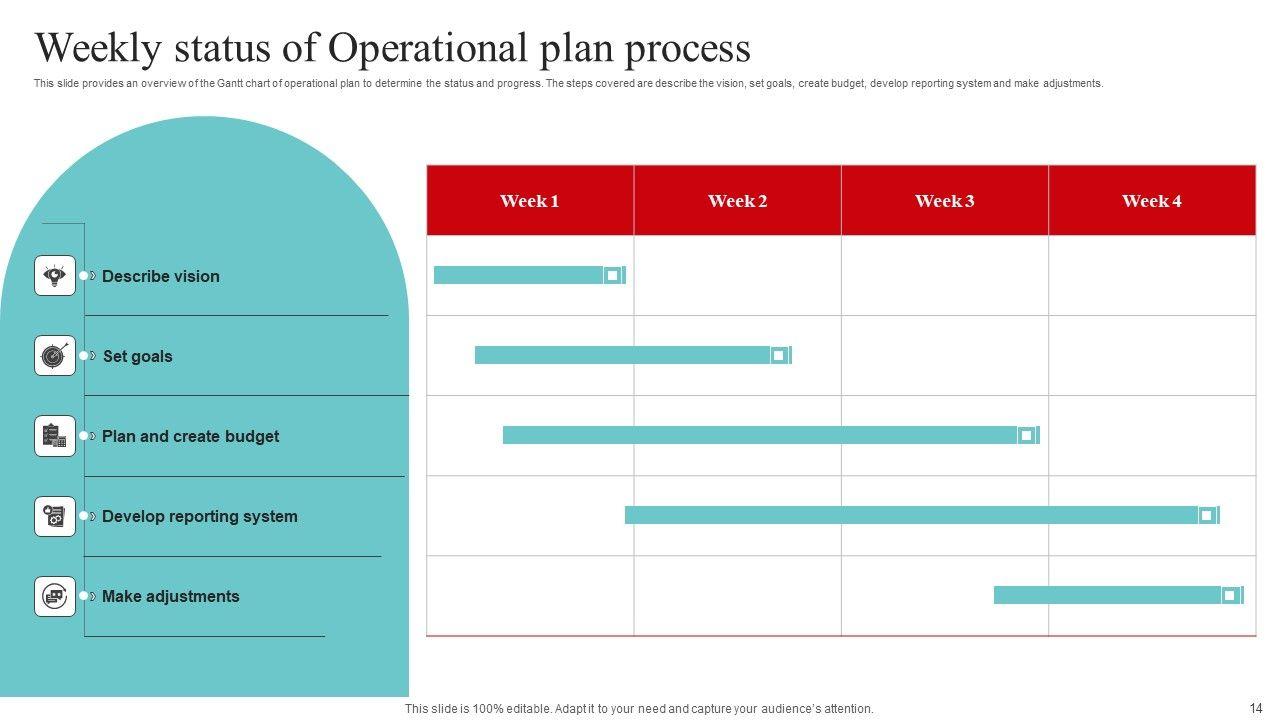 Weekly status of Operational plan process

This slide provides an overview of the Gantt chart of operational plan to determine the status and progress. The steps covered are describe the vision, set goals, create budget, develop reporting system and make adjustments.

Describe vision

Set goals

Plan and create budget

Develop reporting system

Make adjustments

| Week 1 | Week 2 | Week 3 | Week 4 |
|---|---|---|---|
| | | | |
| | | | |
| | | | |
| | | | |
| | | | |

This slide is 100% editable. Adapt it to your need and capture your audience's attention.

14